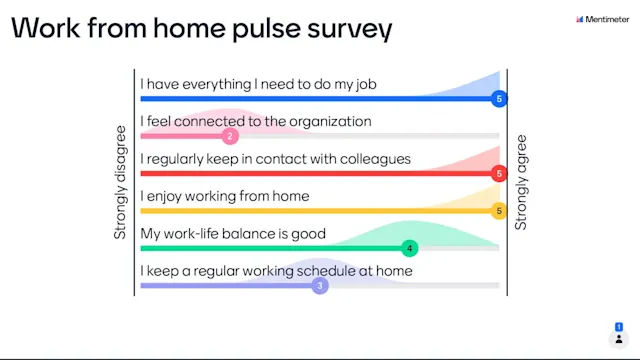 Work from home pulse survey

Mentimeter

Strongly disagree

I have everything I need to do my job
5

I feel connected to the organization
2

I regularly keep in contact with colleagues
5

I enjoy working from home
5

My work-life balance is good
4

I keep a regular working schedule at home
3

Strongly agree

1